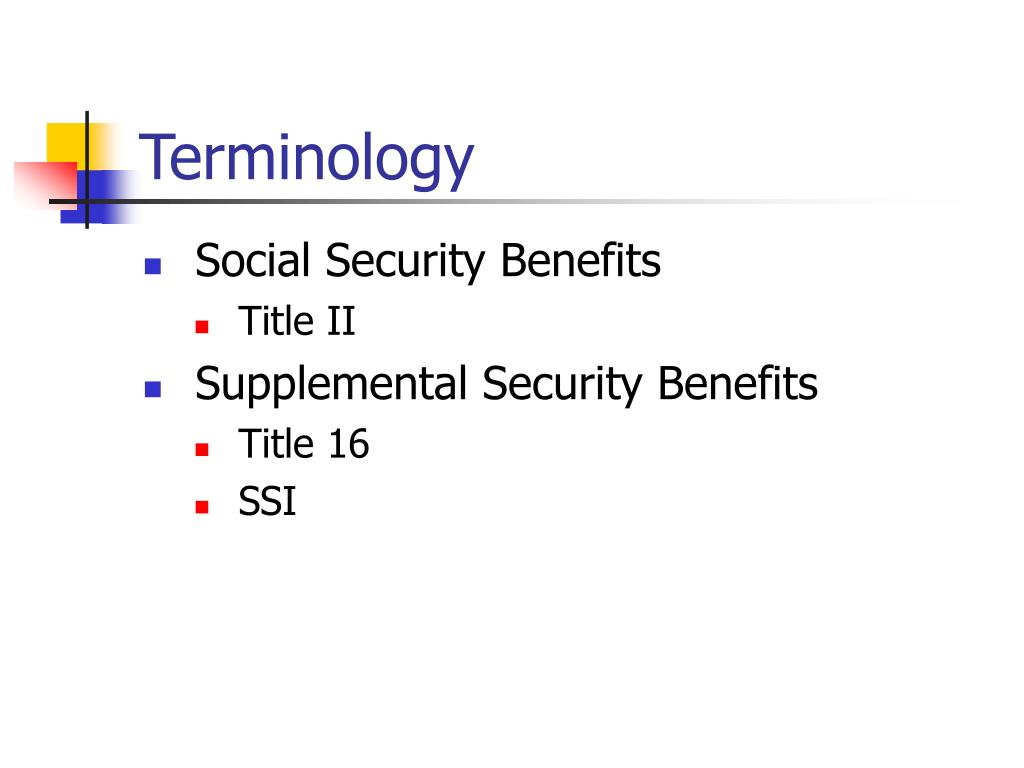 Terminology

- Social Security Benefits
  - Title II
- Supplemental Security Benefits
  - Title 16
  - SSI